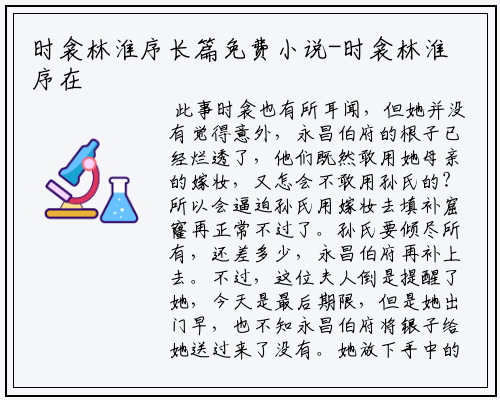 时衾林淮序长篇免费小说-时衾林淮序在

此事时衾也有所耳闻，但她并没有觉得意外，永昌伯府的根子已经烂透了，他们既然敢用她母亲的嫁妆，又怎会不敢用孙氏的？所以会逼迫孙氏用嫁妆去填补窟窿再正常不过了。孙氏要倾尽所有，还差多少，永昌伯府再补上去。不过，这位夫人倒是提醒了她，今天是最后期限，但是她出门早，也不知永昌伯府将银子给她送过来了没有。她放下手中的